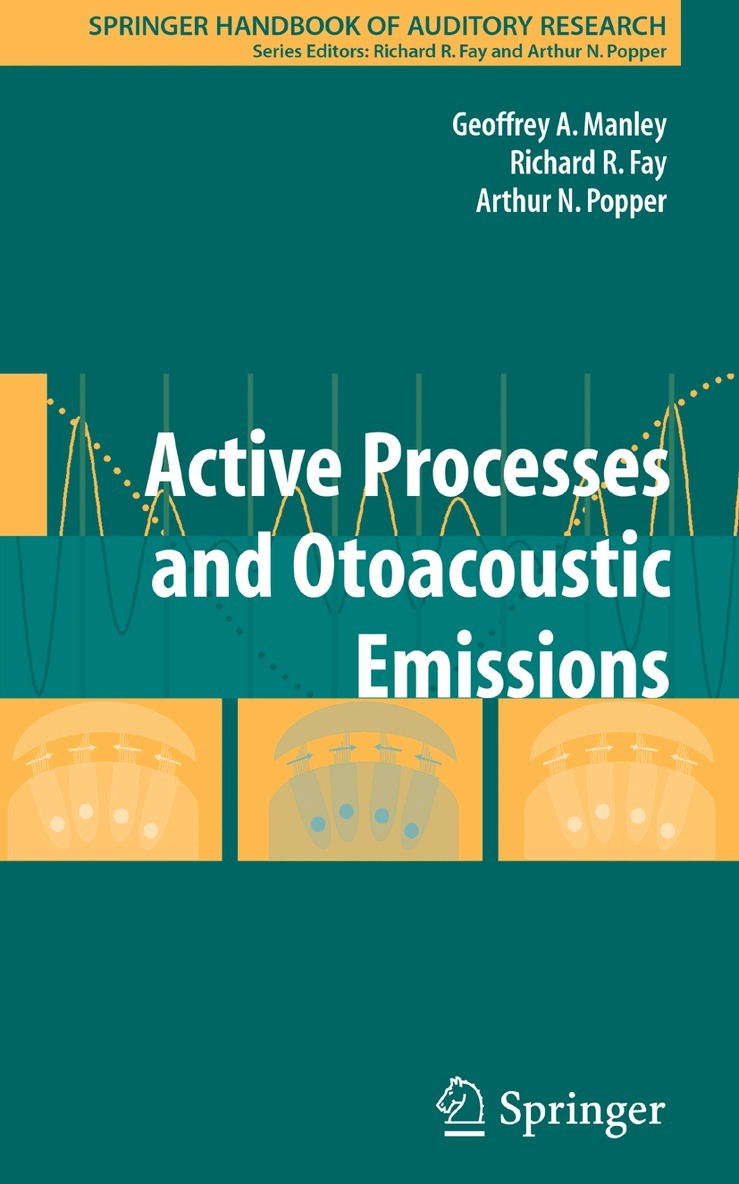 SPRINGER HANDBOOK OF AUDITORY RESEARCH
Series Editors: Richard R. Fay and Arthur N. Popper

Geoffrey A. Manley
Richard R. Fay
Arthur N. Popper

Active Processes and Otoacoustic Emissions

Springer